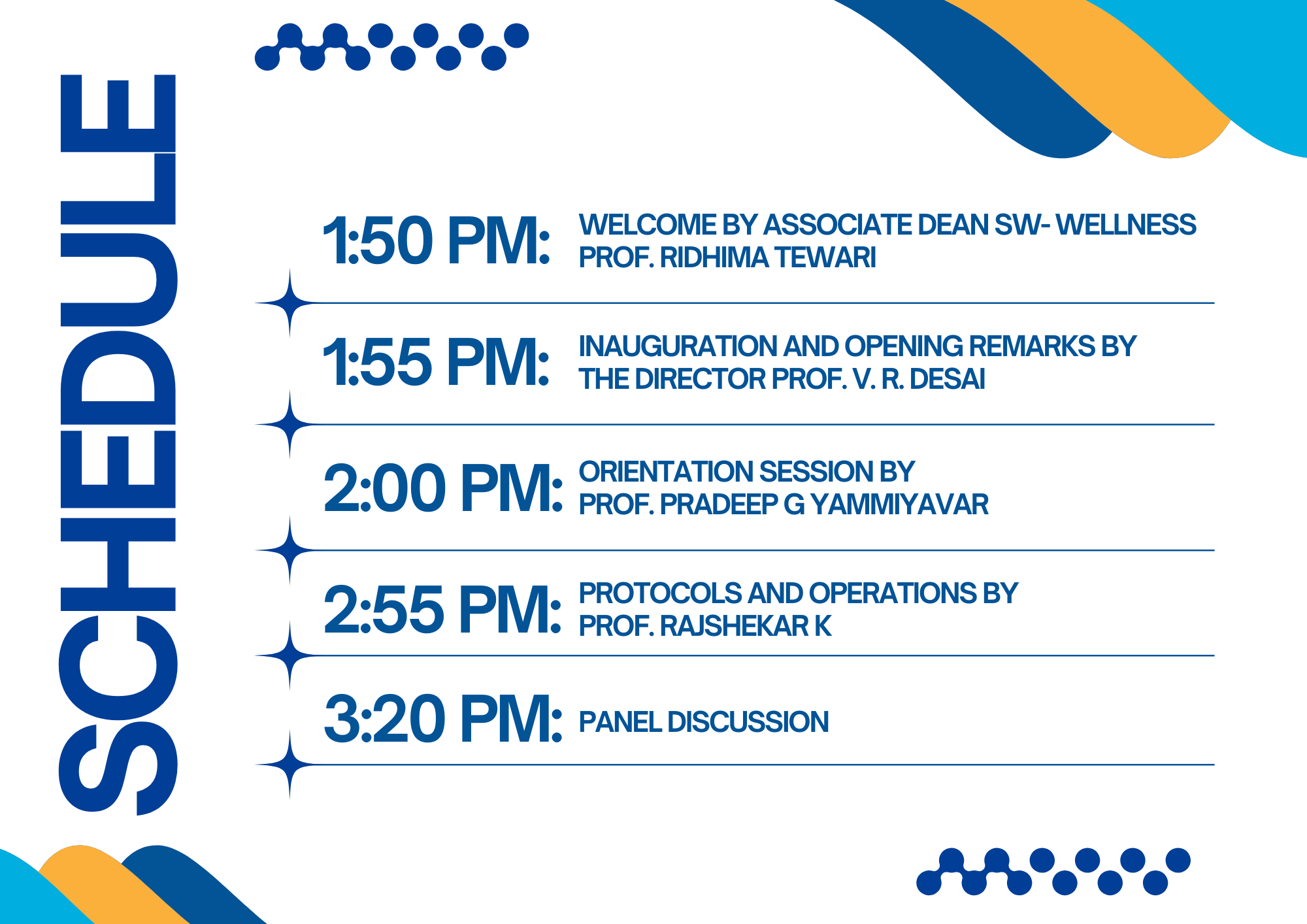 SCHEDULE

1:50 PM: WELCOME BY ASSOCIATE DEAN SW- WELLNESS PROF. RIDHIMA TEWARI

1:55 PM: INAUGURATION AND OPENING REMARKS BY THE DIRECTOR PROF. V. R. DESAI

2:00 PM: ORIENTATION SESSION BY PROF. PRADEEP G YAMMIYAVAR

2:55 PM: PROTOCOLS AND OPERATIONS BY PROF. RAJSHEKAR K

3:20 PM: PANEL DISCUSSION